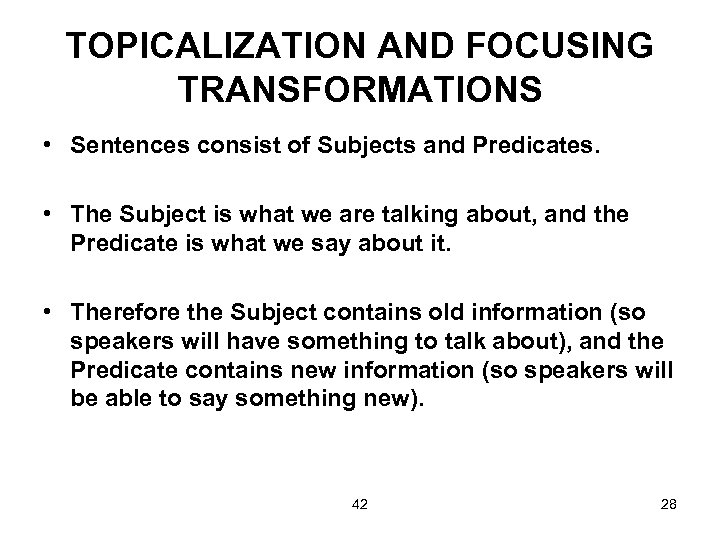 TOPICALIZATION AND FOCUSING TRANSFORMATIONS

• Sentences consist of Subjects and Predicates.

• The Subject is what we are talking about, and the Predicate is what we say about it.

• Therefore the Subject contains old information (so speakers will have something to talk about), and the Predicate contains new information (so speakers will be able to say something new).

42

28